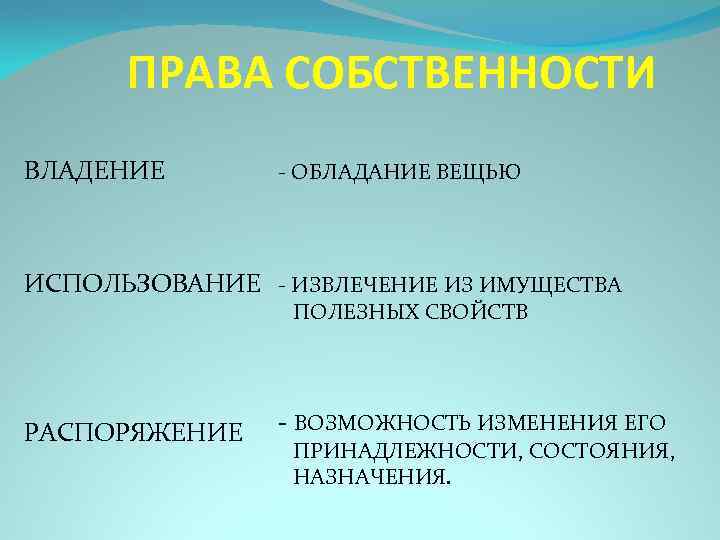 ПРАВА СОБСТВЕННОСТИ

ВЛАДЕНИЕ - ОБЛАДАНИЕ ВЕЩЬЮ

ИСПОЛЬЗОВАНИЕ - ИЗВЛЕЧЕНИЕ ИЗ ИМУЩЕСТВА ПОЛЕЗНЫХ СВОЙСТВ

РАСПОРЯЖЕНИЕ - ВОЗМОЖНОСТЬ ИЗМЕНЕНИЯ ЕГО ПРИНАДЛЕЖНОСТИ, СОСТОЯНИЯ, НАЗНАЧЕНИЯ.